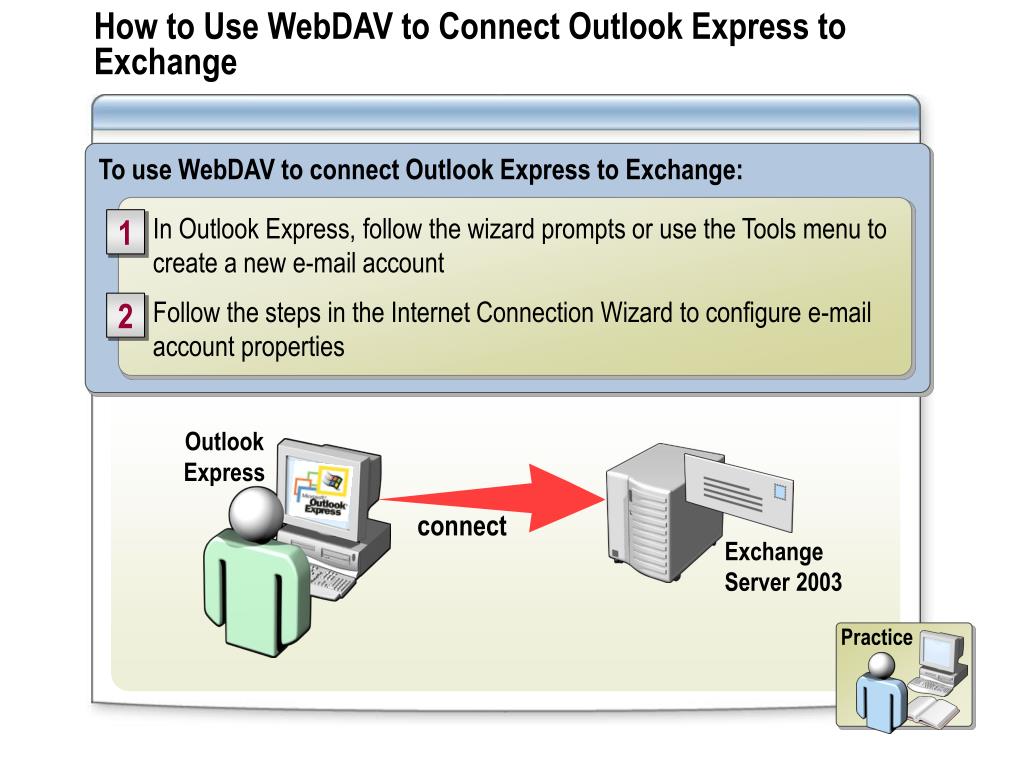 How to Use WebDAV to Connect Outlook Express to Exchange

To use WebDAV to connect Outlook Express to Exchange:

1 In Outlook Express, follow the wizard prompts or use the Tools menu to create a new e-mail account

2 Follow the steps in the Internet Connection Wizard to configure e-mail account properties

Outlook Express

Microsoft Outlook Express

connect

Exchange Server 2003

Practice